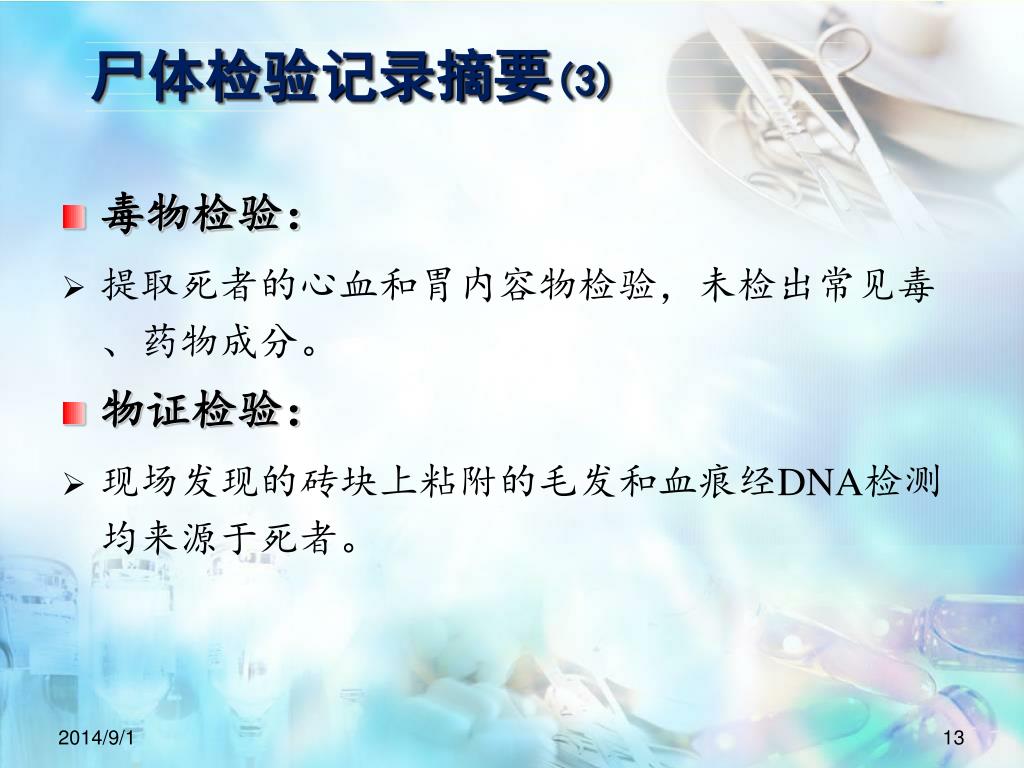 尸体检验记录摘要(3)

毒物检验：

提取死者的心血和胃内容物检验，未检出常见毒、药物成分。

物证检验：

现场发现的砖块上粘附的毛发和血痕经DNA检测均来源于死者。

2014/9/1

13